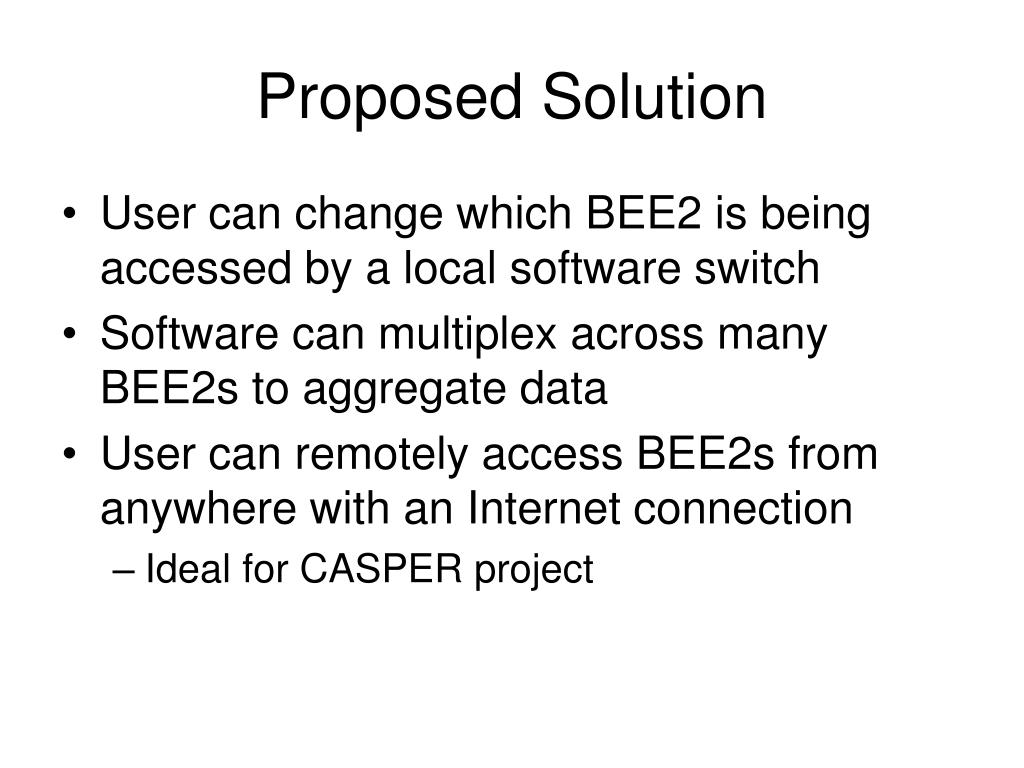 Proposed Solution

• User can change which BEE2 is being accessed by a local software switch
• Software can multiplex across many BEE2s to aggregate data
• User can remotely access BEE2s from anywhere with an Internet connection
– Ideal for CASPER project